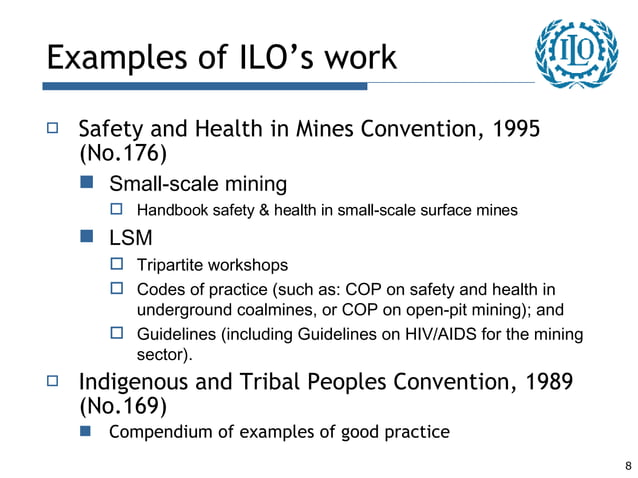 Examples of ILO's work

ILO

Safety and Health in Mines Convention, 1995 (No.176)

Small-scale mining

Handbook safety & health in small-scale surface mines

LSM

Tripartite workshops

Codes of practice (such as: COP on safety and health in underground coalmines, or COP on open-pit mining); and

Guidelines (including Guidelines on HIV/AIDS for the mining sector).

Indigenous and Tribal Peoples Convention, 1989 (No.169)

Compendium of examples of good practice

8